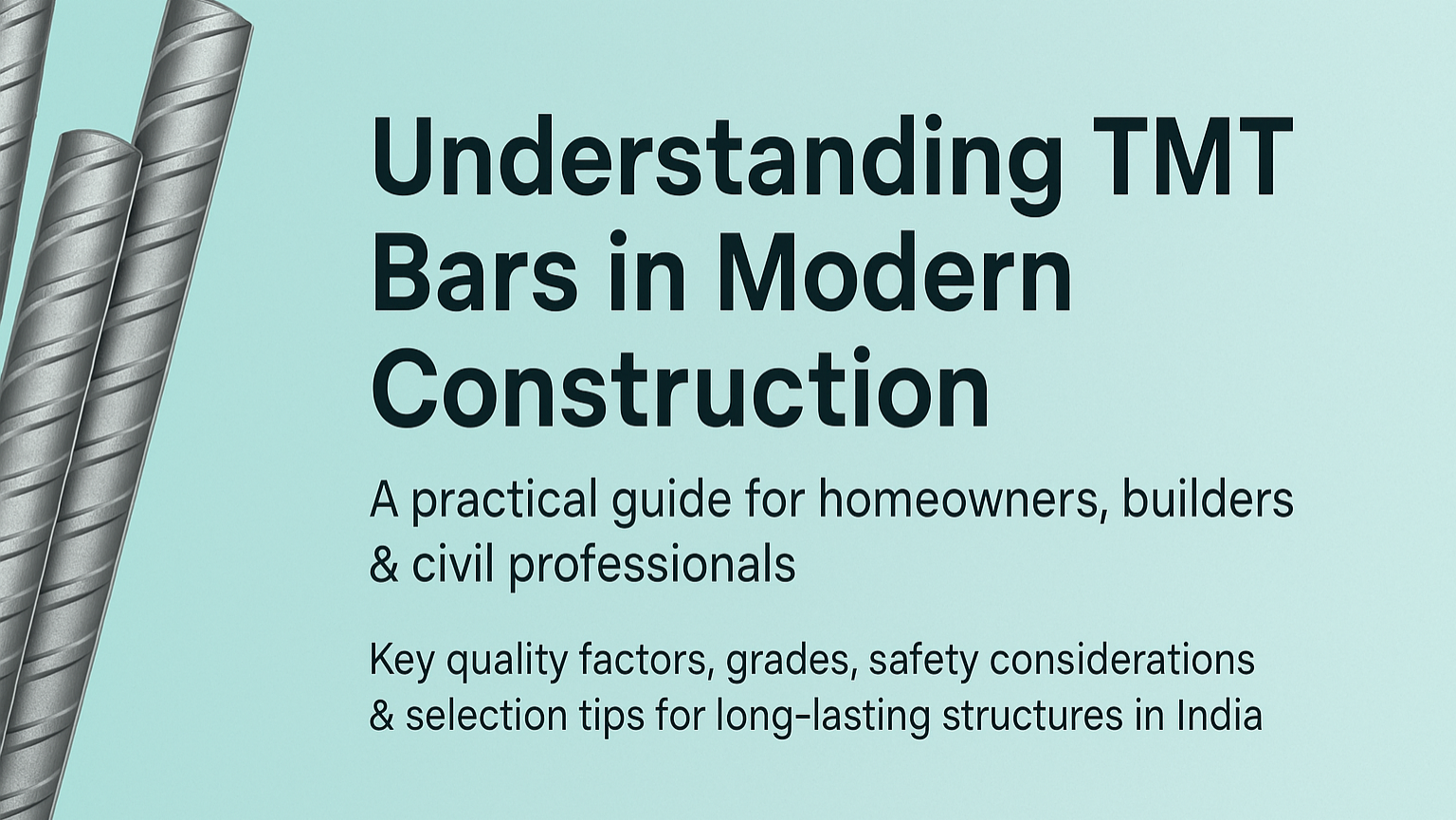 Understanding TMT Bars in Modern Construction

A practical guide for homeowners, builders & civil professionals

Key quality factors, grades, safety considerations & selection tips for long-lasting structures in India